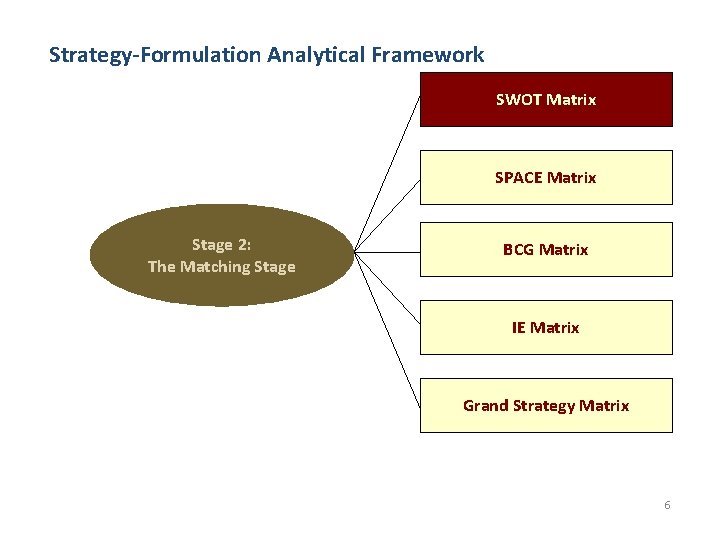 Strategy-Formulation Analytical Framework

Stage 2:
The Matching Stage

SWOT Matrix

SPACE Matrix

BCG Matrix

IE Matrix

Grand Strategy Matrix

6